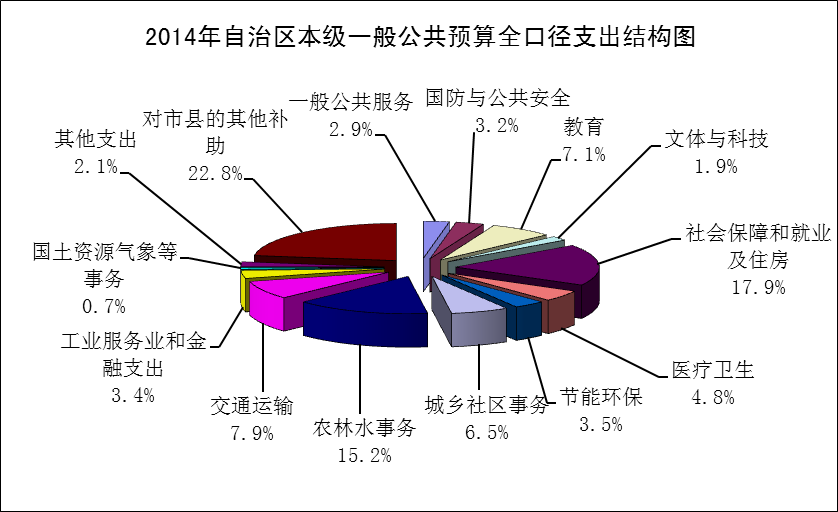 2014年自治区本级一般公共预算全口径支出结构图

一般公共服务
2.9%

国防与公共安全
3.2%

教育
7.1%

文体与科技
1.9%

社会保障和就业及住房
17.9%

医疗卫生
4.8%

节能环保
3.5%

城乡社区事务
6.5%

农林水事务
15.2%

交通运输
7.9%

工业服务业和金融支出
3.4%

国土资源气象等事务
0.7%

其他支出
2.1%

对市县的其他补助
22.8%